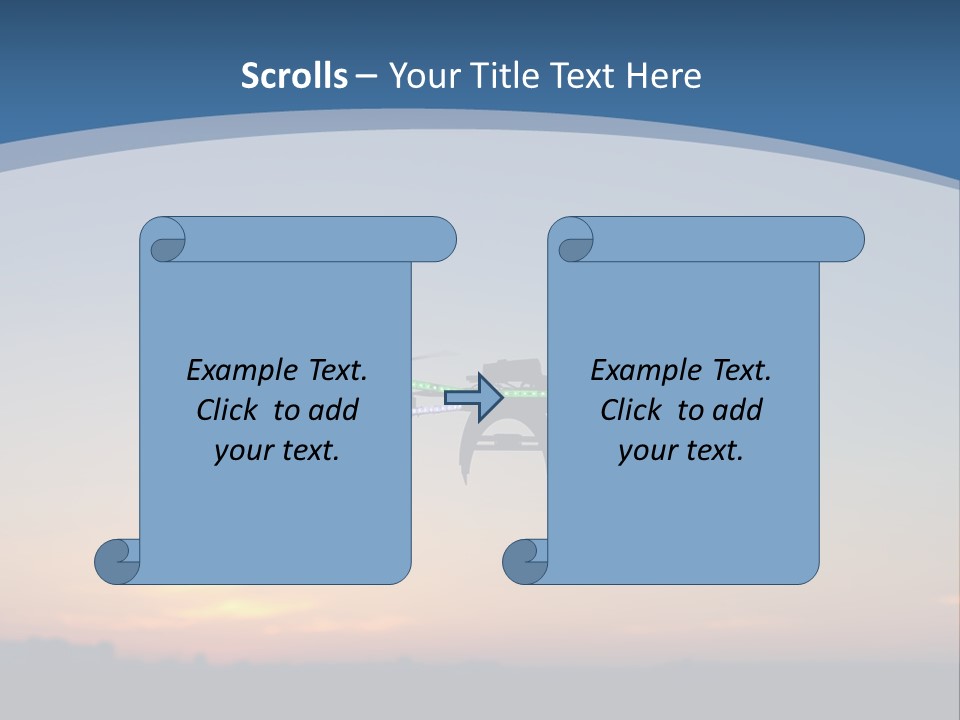 Scrolls – Your Title Text Here

Example Text. Click to add your text.

Example Text. Click to add your text.